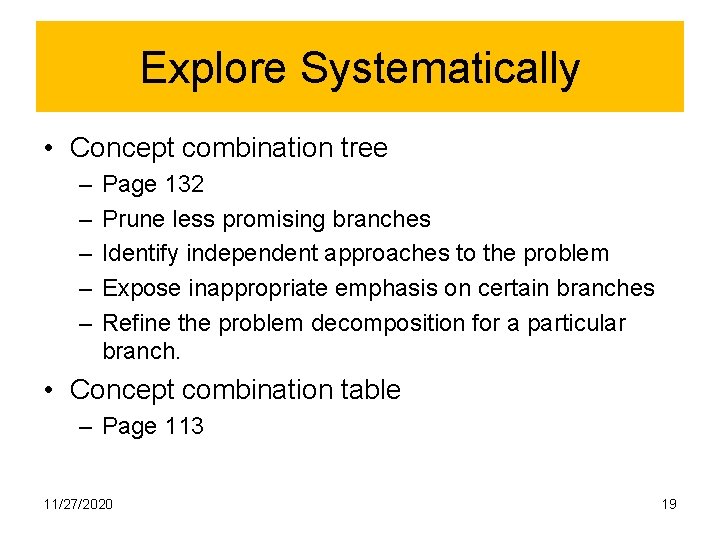 Explore Systematically

• Concept combination tree
– Page 132
– Prune less promising branches
– Identify independent approaches to the problem
– Expose inappropriate emphasis on certain branches
– Refine the problem decomposition for a particular branch.

• Concept combination table
– Page 113

11/27/2020

19